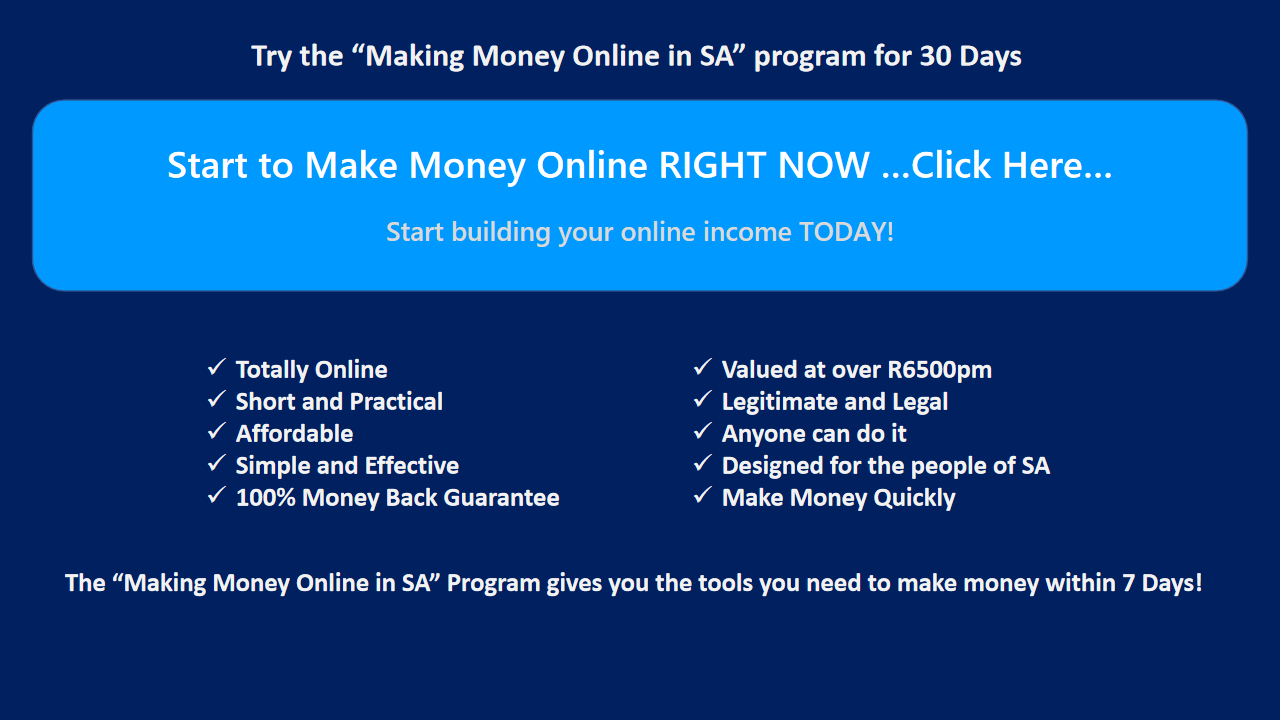 Try the “Making Money Online in SA” program for 30 Days

Start to Make Money Online RIGHT NOW …Click Here…

Start building your online income TODAY!

✓ Totally Online
✓ Short and Practical
✓ Affordable
✓ Simple and Effective
✓ 100% Money Back Guarantee

✓ Valued at over R6500pm
✓ Legitimate and Legal
✓ Anyone can do it
✓ Designed for the people of SA
✓ Make Money Quickly

The “Making Money Online in SA” Program gives you the tools you need to make money within 7 Days!